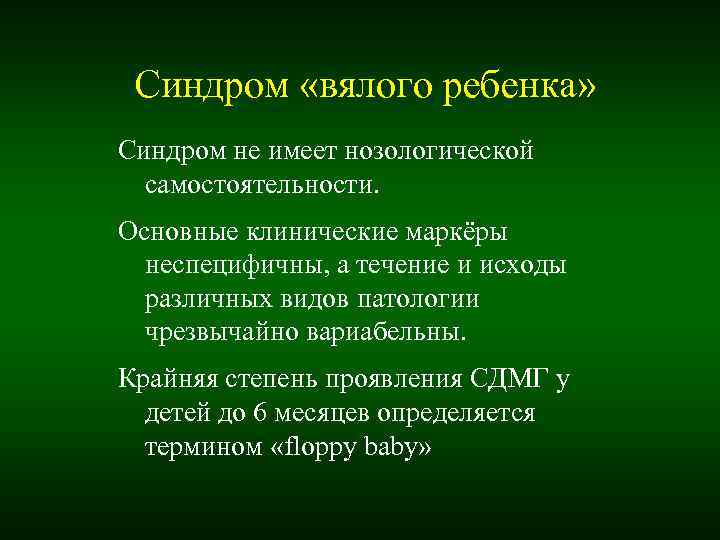 Синдром «вялого ребенка»

Синдром не имеет нозологической самостоятельности.

Основные клинические маркёры неспецифичны, а течение и исходы различных видов патологии чрезвычайно вариабельны.

Крайняя степень проявления СДМГ у детей до 6 месяцев определяется термином «floppy baby»